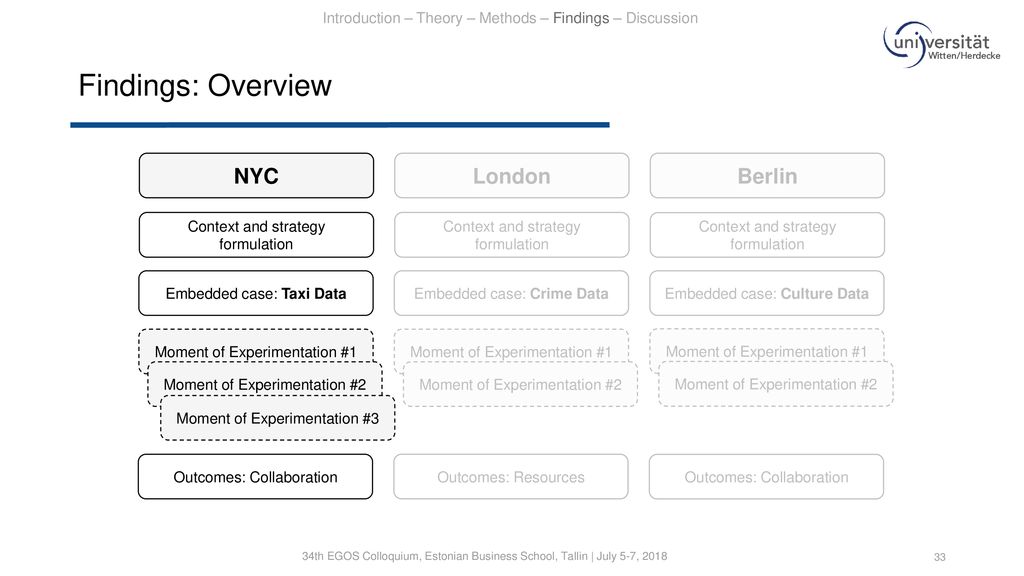 Introduction – Theory – Methods – Findings – Discussion

universität Witten/Herdecke

Findings: Overview

NYC

Context and strategy formulation

Embedded case: Taxi Data

Moment of Experimentation #1

Moment of Experimentation #2

Moment of Experimentation #3

Outcomes: Collaboration

London

Context and strategy formulation

Embedded case: Crime Data

Moment of Experimentation #1

Moment of Experimentation #2

Outcomes: Resources

Berlin

Context and strategy formulation

Embedded case: Culture Data

Moment of Experimentation #1

Moment of Experimentation #2

Outcomes: Collaboration

34th EGOS Colloquium, Estonian Business School, Tallin | July 5-7, 2018

33